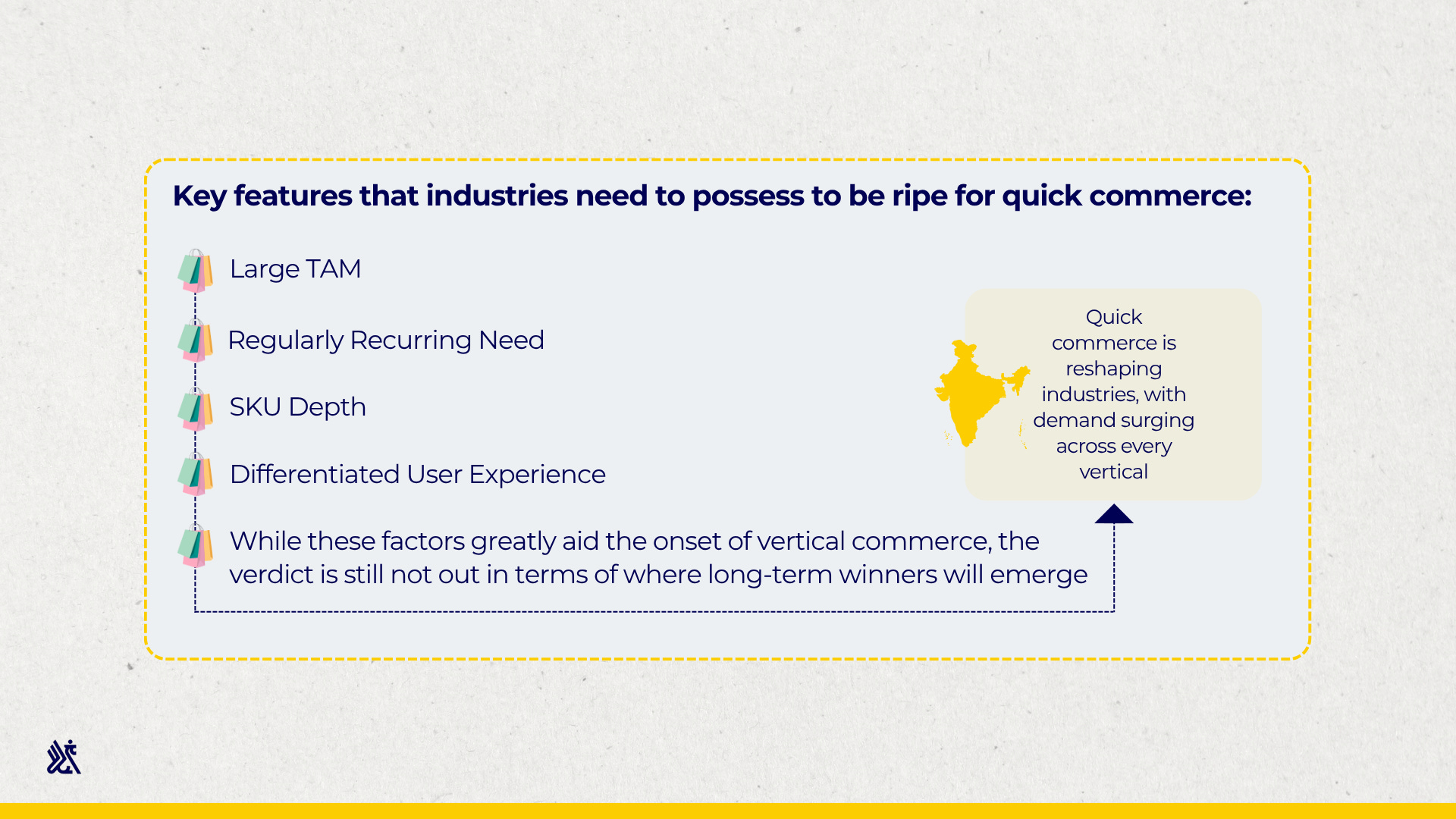 Key features that industries need to possess to be ripe for quick commerce:

Large TAM

Regularly Recurring Need

SKU Depth

Differentiated User Experience

While these factors greatly aid the onset of vertical commerce, the verdict is still not out in terms of where long-term winners will emerge

Quick commerce is reshaping industries, with demand surging across every vertical